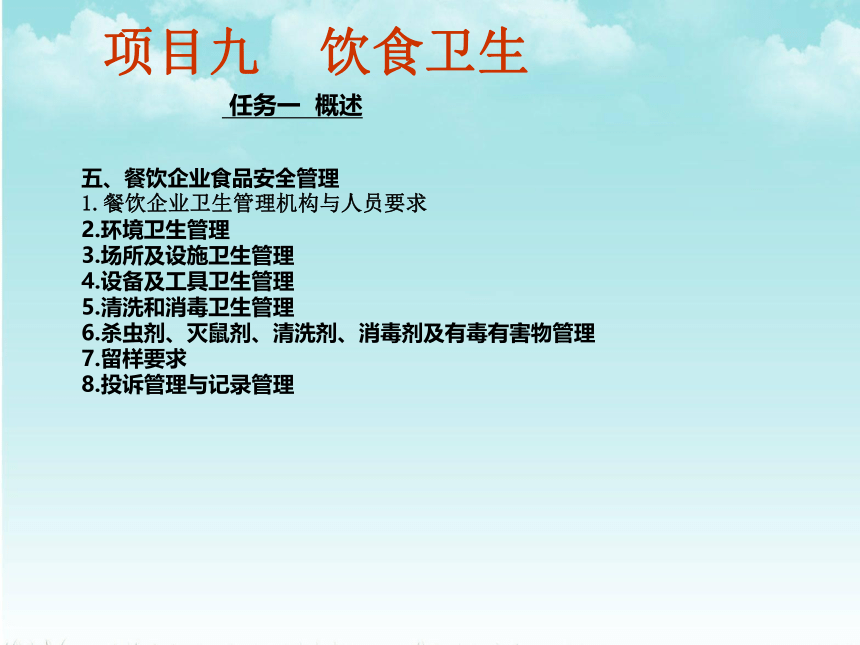 项目九　饮食卫生

任务一　概述

五、餐饮企业食品安全管理
1. 餐饮企业卫生管理机构与人员要求
2.环境卫生管理
3.场所及设施卫生管理
4.设备及工具卫生管理
5.清洗和消毒卫生管理
6.杀虫剂、灭鼠剂、清洗剂、消毒剂及有毒有害物管理
7.留样要求
8.投诉管理与记录管理